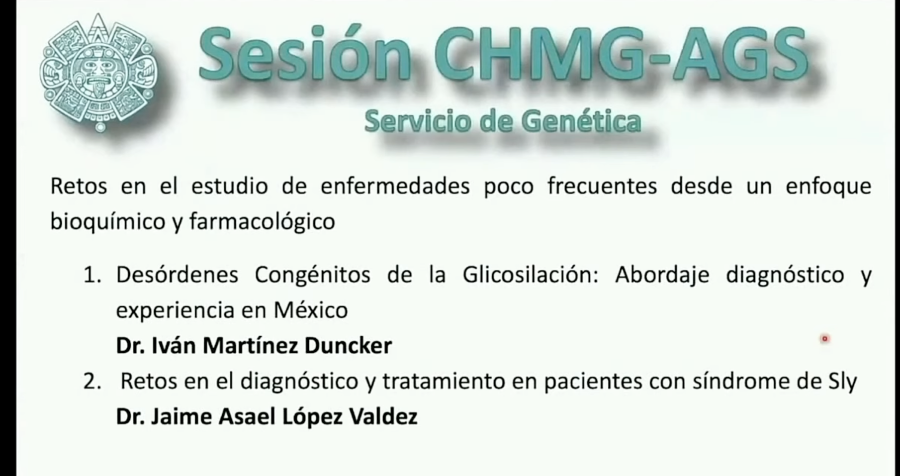 Sesión CHMG-AGS
Servicio de Genética

Retos en el estudio de enfermedades poco frecuentes desde un enfoque bioquímico y farmacológico

1. Desórdenes Congénitos de la Glicosilación: Abordaje diagnóstico y experiencia en México
Dr. Iván Martínez Duncker
2. Retos en el diagnóstico y tratamiento en pacientes con síndrome de Sly
Dr. Jaime Asael López Valdez